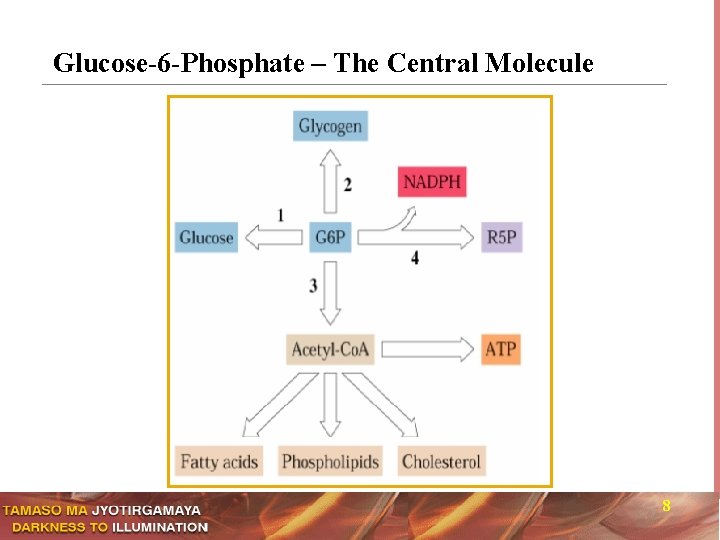 Glucose-6-Phosphate – The Central Molecule

Glycogen

2

NADPH

1

Glucose

G6P

R5P

4

3

Acetyl-CoA

ATP

Fatty acids

Phospholipids

Cholesterol

TAMASO MA JYOTIRGAMAYA
DARKNESS TO ILLUMINATION

8